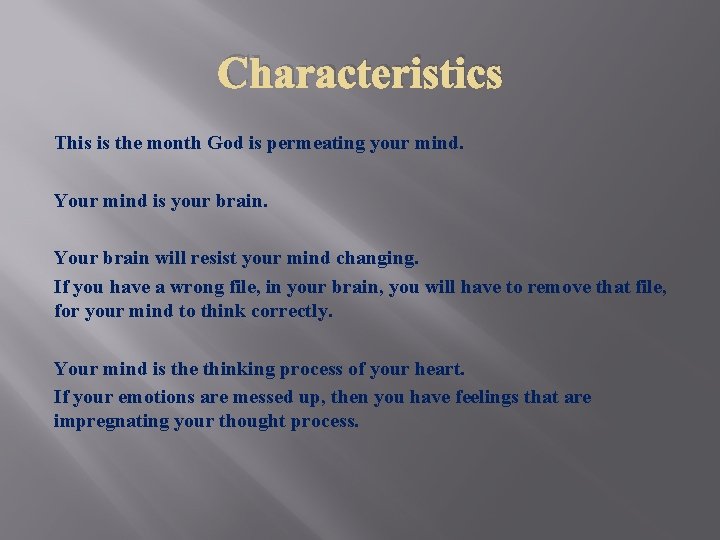 Characteristics

This is the month God is permeating your mind.

Your mind is your brain.

Your brain will resist your mind changing.

If you have a wrong file, in your brain, you will have to remove that file, for your mind to think correctly.

Your mind is the thinking process of your heart.

If your emotions are messed up, then you have feelings that are impregnating your thought process.